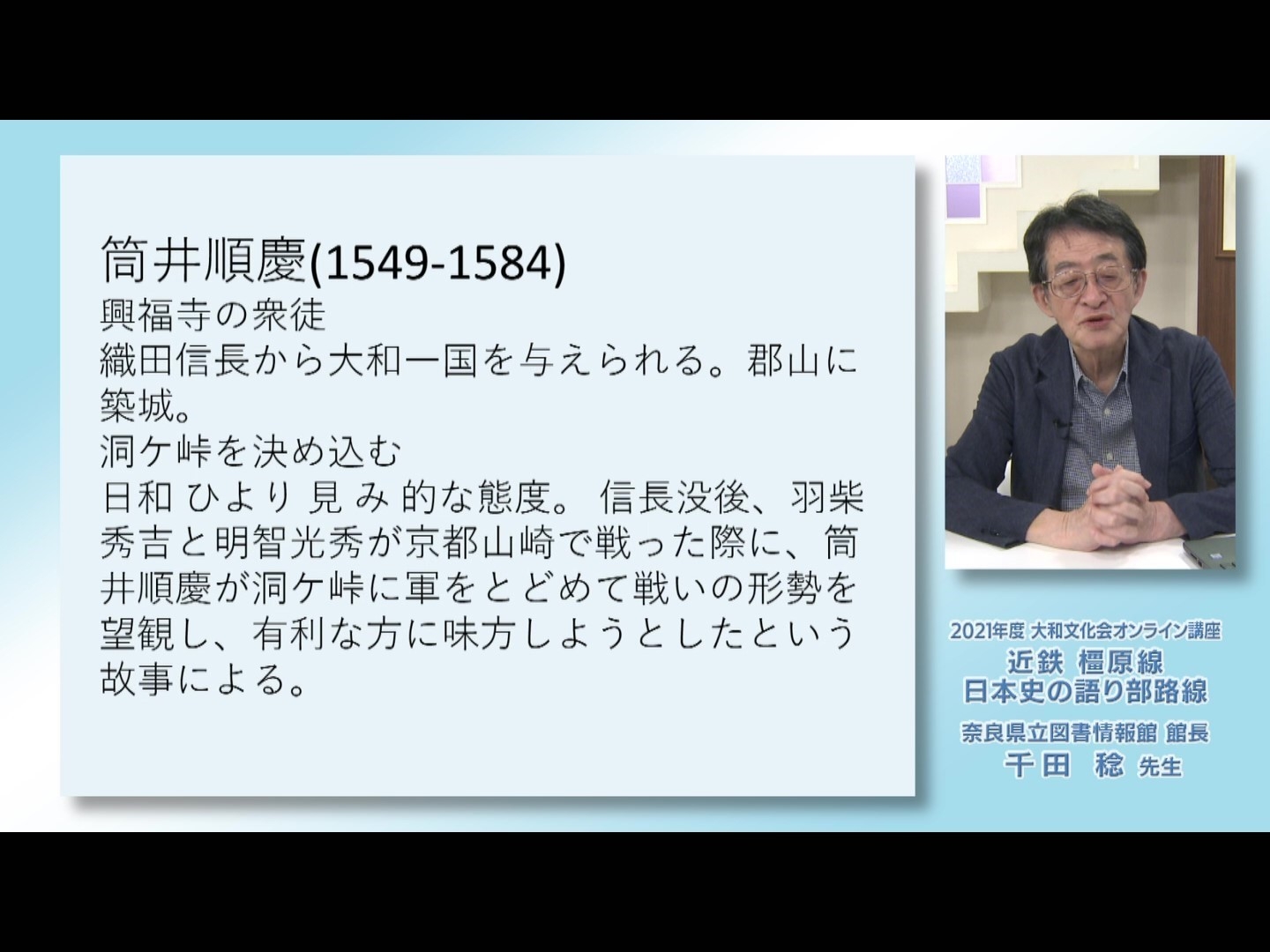 筒井順慶(1549-1584)
興福寺の衆徒
織田信長から大和一国を与えられる。郡山に築城。
洞ケ峠を決め込む
日和 ひより 見 み 的な態度。 信長没後、羽柴秀吉と明智光秀が京都山崎で戦った際に、筒井順慶が洞ケ峠に軍をとどめて戦いの形勢を望観し、有利な方に味方しようとしたという故事による。

2021年度 大和文化会オンライン講座
近鉄 橿原線
日本史の語り部路線
奈良県立図書情報館 館長
千田 稔 先生